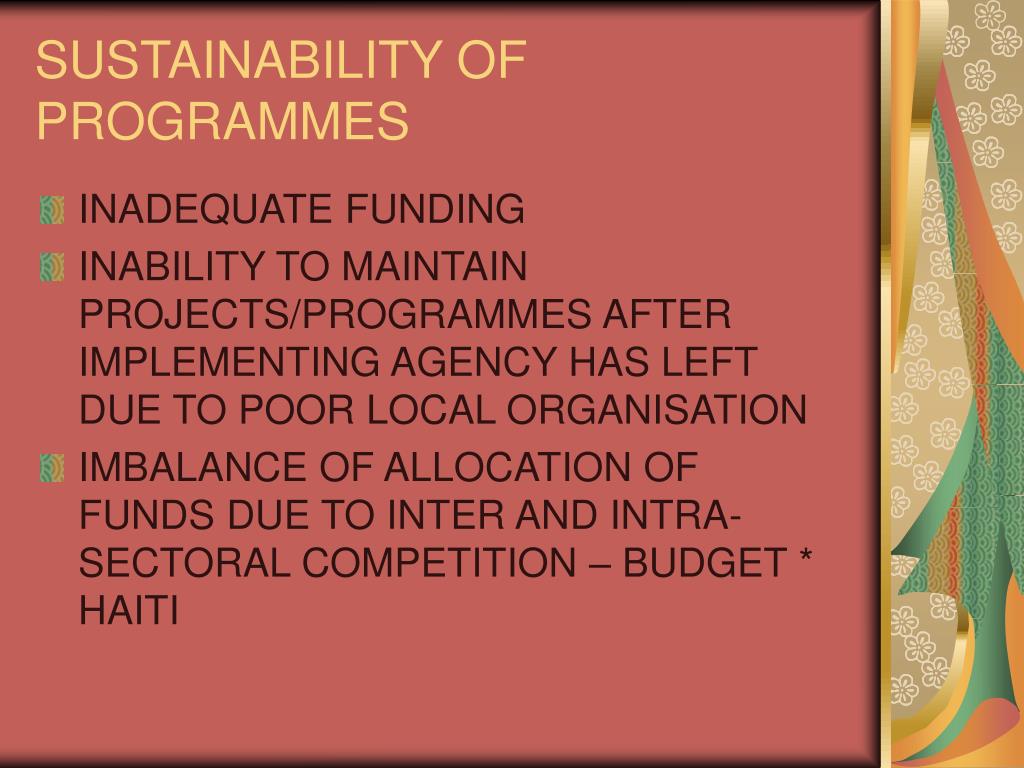 SUSTAINABILITY OF PROGRAMMES

INADEQUATE FUNDING

INABILITY TO MAINTAIN PROJECTS/PROGRAMMES AFTER IMPLEMENTING AGENCY HAS LEFT DUE TO POOR LOCAL ORGANISATION

IMBALANCE OF ALLOCATION OF FUNDS DUE TO INTER AND INTRA-SECTORAL COMPETITION – BUDGET * HAITI